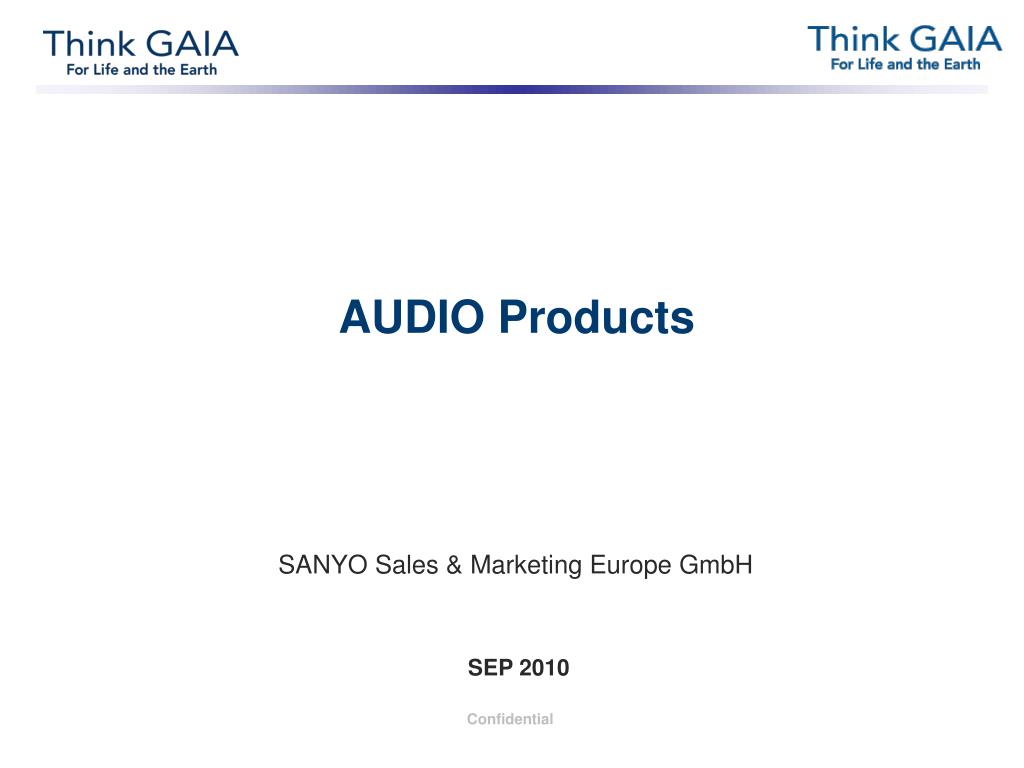 Think GAIA
For Life and the Earth

Think GAIA
For Life and the Earth

AUDIO Products

SANYO Sales & Marketing Europe GmbH

SEP 2010

Confidential